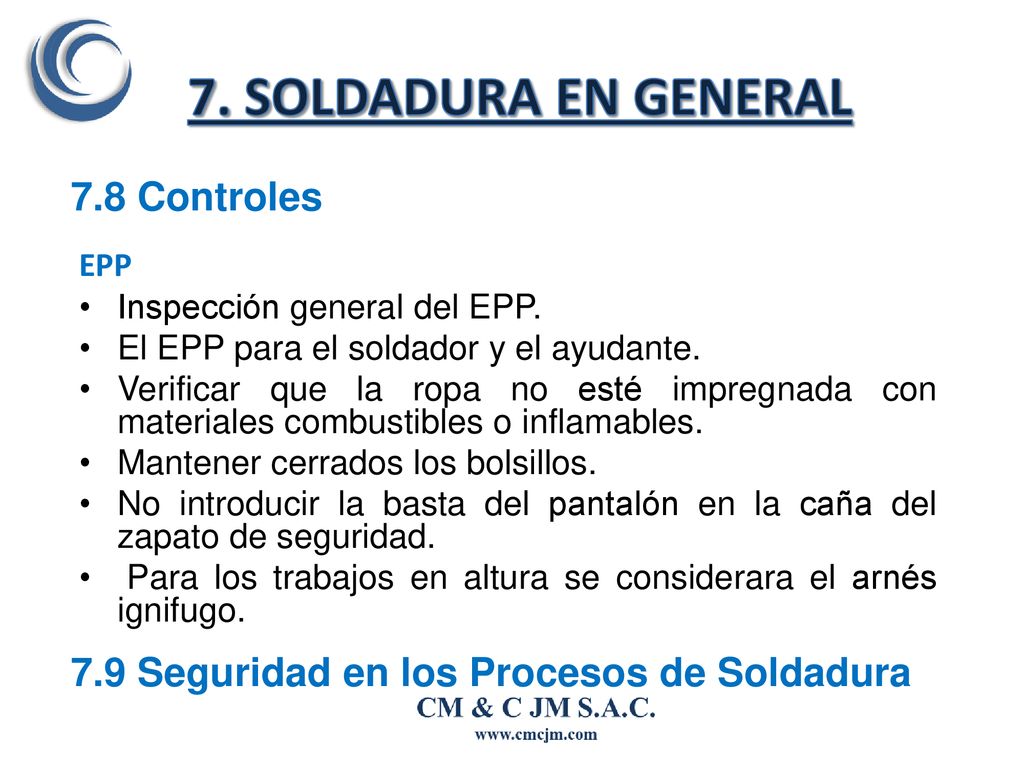 7. SOLDADURA EN GENERAL

7.8 Controles

EPP

• Inspección general del EPP.
• El EPP para el soldador y el ayudante.
• Verificar que la ropa no esté impregnada con materiales combustibles o inflamables.
• Mantener cerrados los bolsillos.
• No introducir la basta del pantalón en la caña del zapato de seguridad.
• Para los trabajos en altura se considerara el arnés ignifugo.

7.9 Seguridad en los Procesos de Soldadura

CM & C JM S.A.C.
www.cmcjm.com